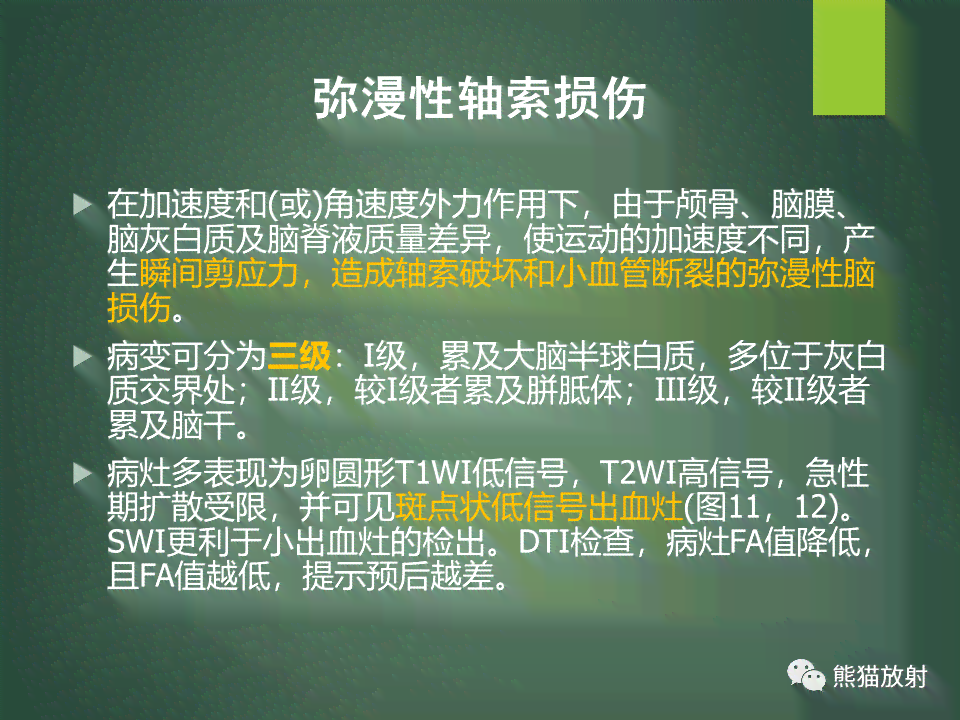 弥漫性轴索损伤

在加速度和(或)角速度外力作用下，由于颅骨、脑膜、脑灰白质及脑脊液质量差异，使运动的加速度不同，产生瞬间剪应力，造成轴索破坏和小血管断裂的弥漫性脑损伤。

病变可分为三级：I级，累及大脑半球白质，多位于灰白质交界处；II级，较I级者累及胼胝体；III级，较II级者累及脑干。

病灶多表现为卵圆形T1WI低信号，T2WI高信号，急性期扩散受限，并可见斑点状低信号出血灶(图11，12)。SWI更利于小出血灶的检出。DTI检查，病灶FA值降低，且FA值越低，提示预后越差。

熊猫放射